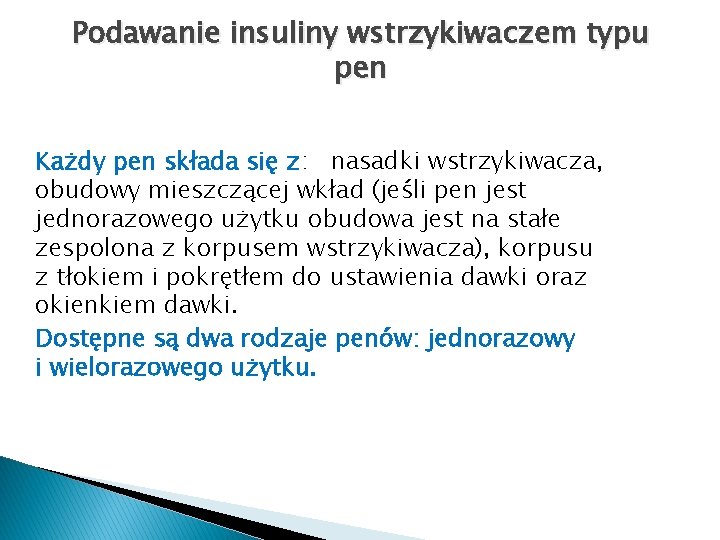 Podawanie insuliny wstrzykiwaczem typu pen

Każdy pen składa się z:   nasadki wstrzykiwacza, obudowy mieszczącej wkład (jeśli pen jest jednorazowego użytku obudowa jest na stałe zespolona z korpusem wstrzykiwacza), korpusu z tłokiem i pokrętłem do ustawienia dawki oraz okienkiem dawki.

Dostępne są dwa rodzaje penów: jednorazowy i wielorazowego użytku.